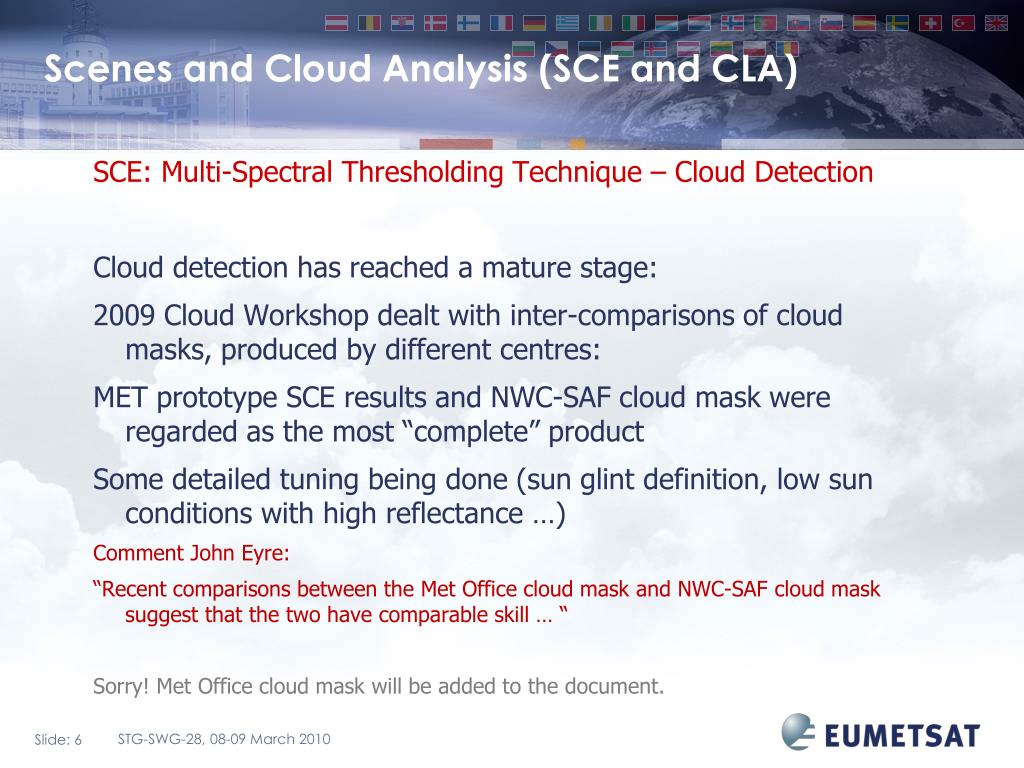 Scenes and Cloud Analysis (SCE and CLA)

SCE: Multi-Spectral Thresholding Technique – Cloud Detection

Cloud detection has reached a mature stage:

2009 Cloud Workshop dealt with inter-comparisons of cloud masks, produced by different centres:

MET prototype SCE results and NWC-SAF cloud mask were regarded as the most “complete” product

Some detailed tuning being done (sun glint definition, low sun conditions with high reflectance …)

Comment John Eyre:

“Recent comparisons between the Met Office cloud mask and NWC-SAF cloud mask suggest that the two have comparable skill … “

Sorry! Met Office cloud mask will be added to the document.

Slide: 6 STG-SWG-28, 08-09 March 2010

EUMETSAT